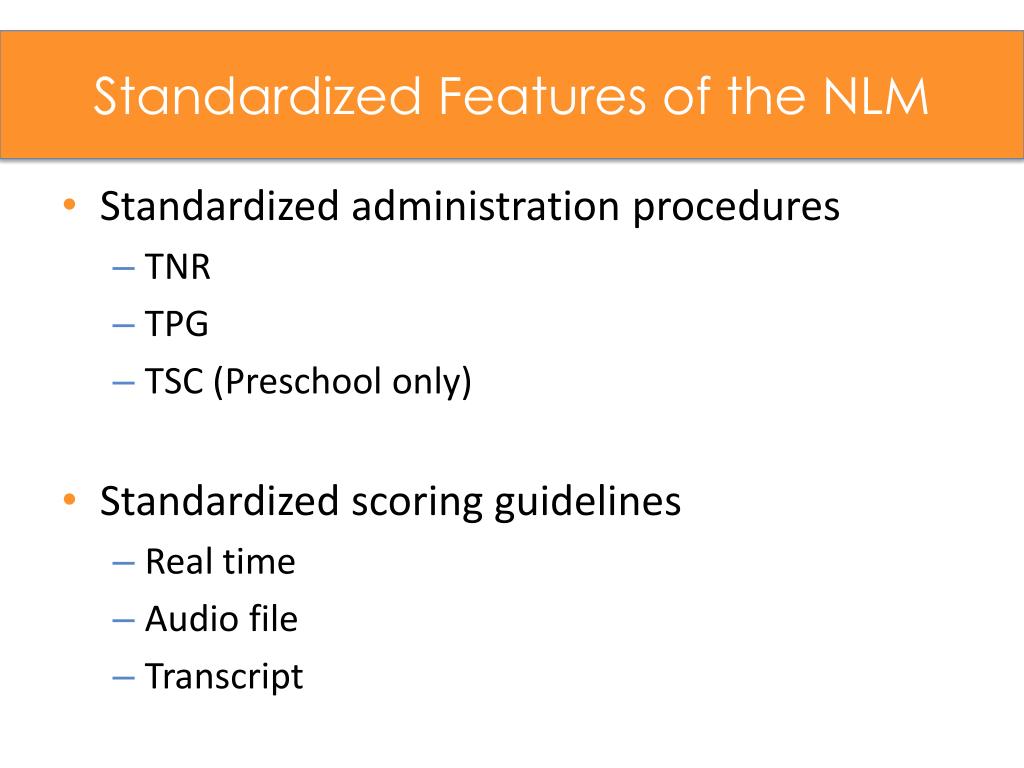 Standardized Features of the NLM

• Standardized administration procedures
  – TNR
  – TPG
  – TSC (Preschool only)

• Standardized scoring guidelines
  – Real time
  – Audio file
  – Transcript